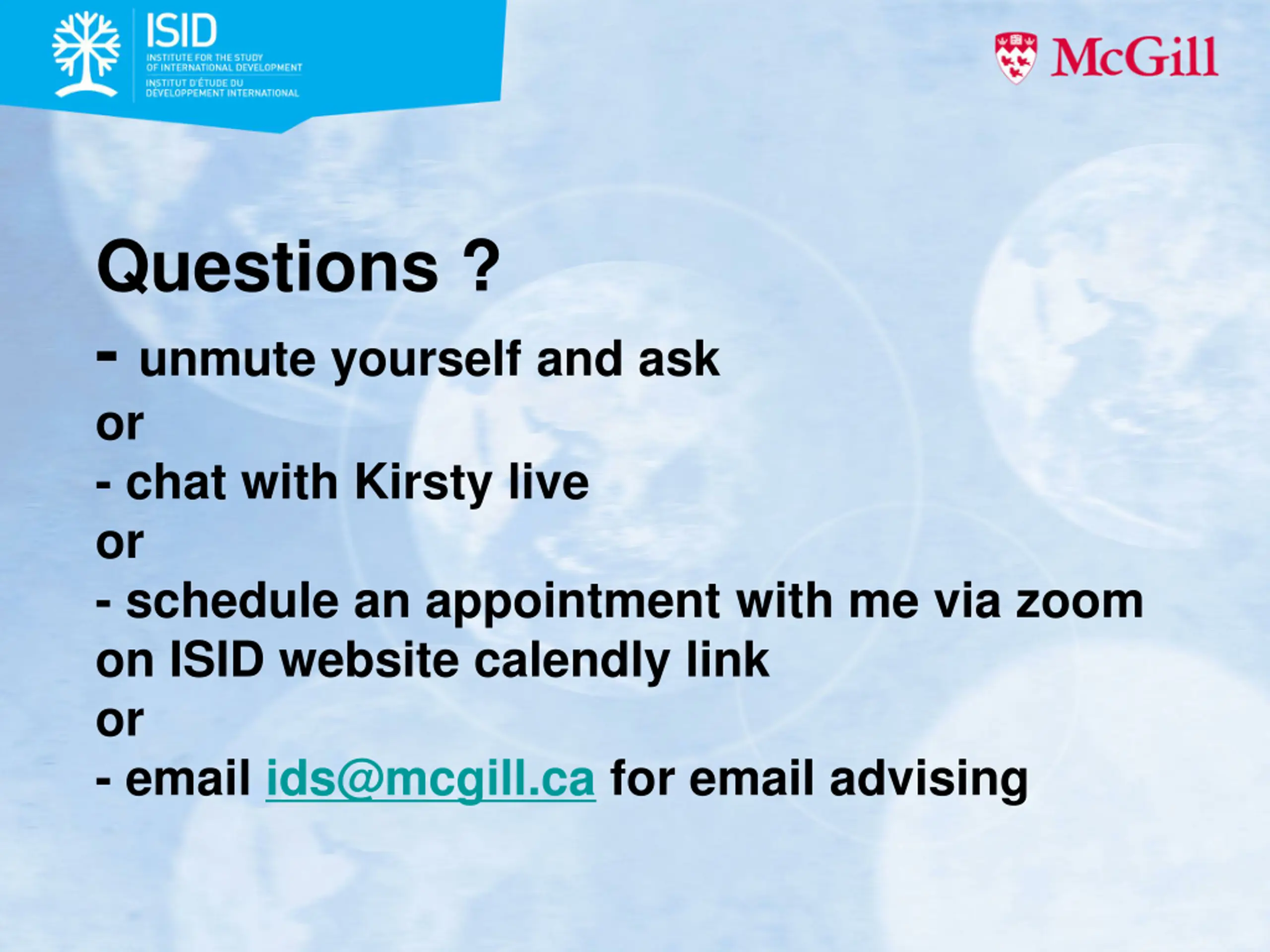 ISID
INSTITUTE FOR THE STUDY OF INTERNATIONAL DEVELOPMENT
INSTITUT D'ÉTUDE DU DÉVELOPPEMENT INTERNATIONAL

McGill

Questions ?

- unmute yourself and ask
or
- chat with Kirsty live
or
- schedule an appointment with me via zoom on ISID website calendly link
or
- email ids@mcgill.ca for email advising